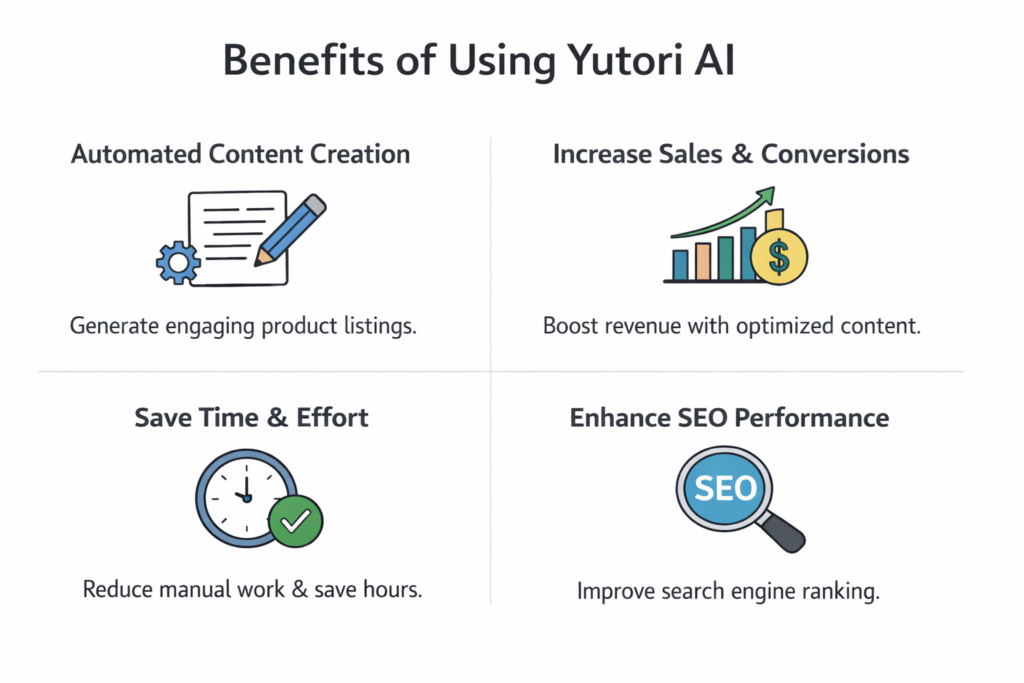 Benefits of Using Yutori AI

Automated Content Creation

Generate engaging product listings.

Increase Sales & Conversions

$

Boost revenue with optimized content.

Save Time & Effort

Reduce manual work & save hours.

Enhance SEO Performance

SEO

Improve search engine ranking.